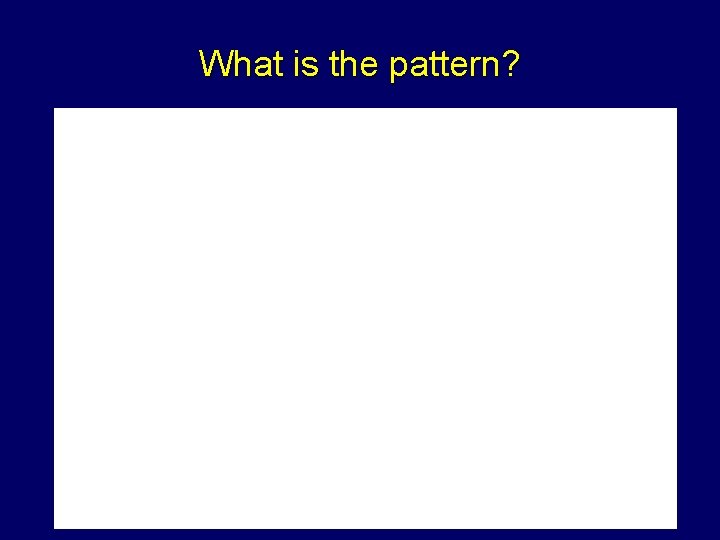 What is the pattern?